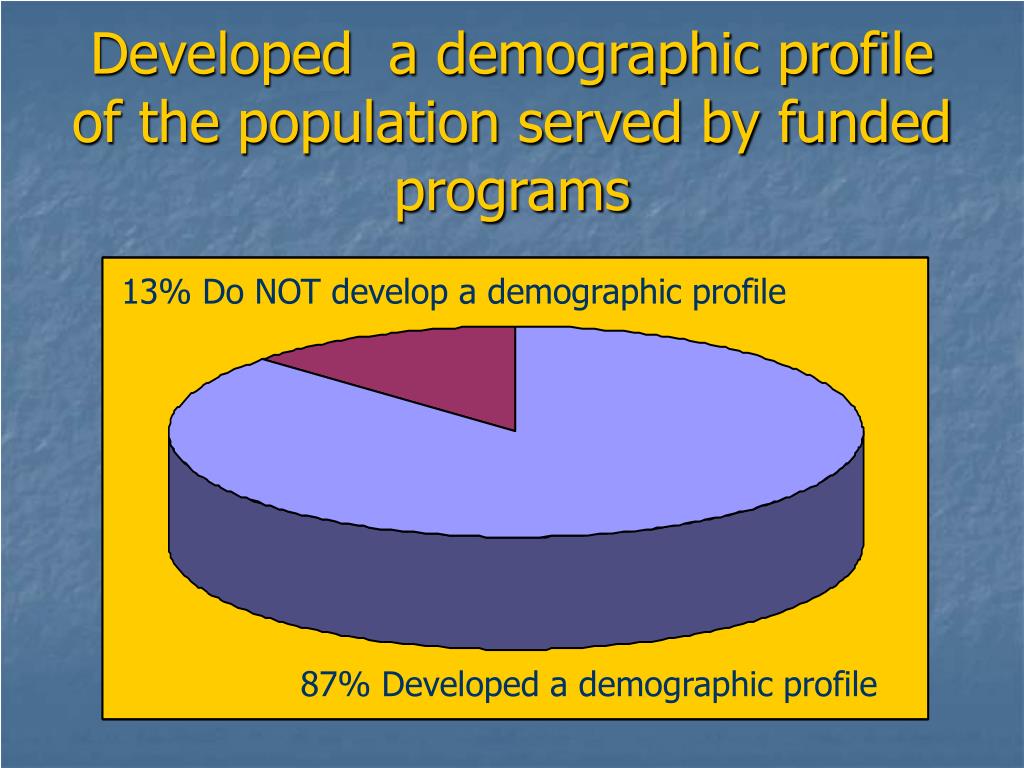 Developed a demographic profile of the population served by funded programs

13% Do NOT develop a demographic profile

87% Developed a demographic profile